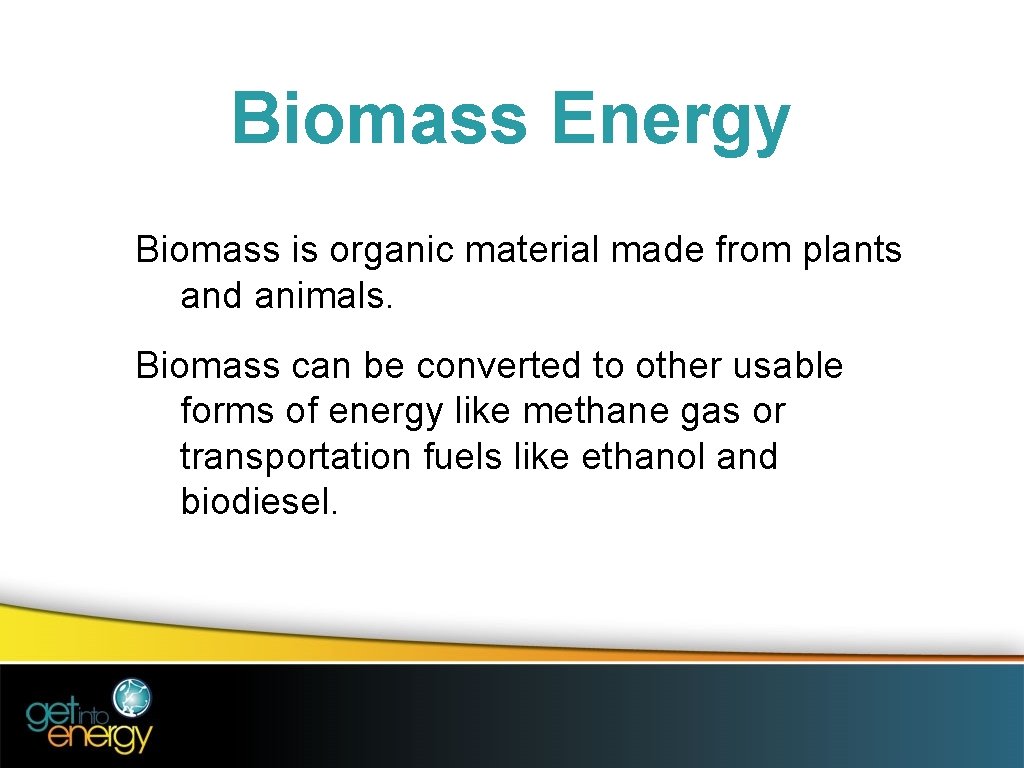 Biomass Energy

Biomass is organic material made from plants and animals.

Biomass can be converted to other usable forms of energy like methane gas or transportation fuels like ethanol and biodiesel.

get into energy